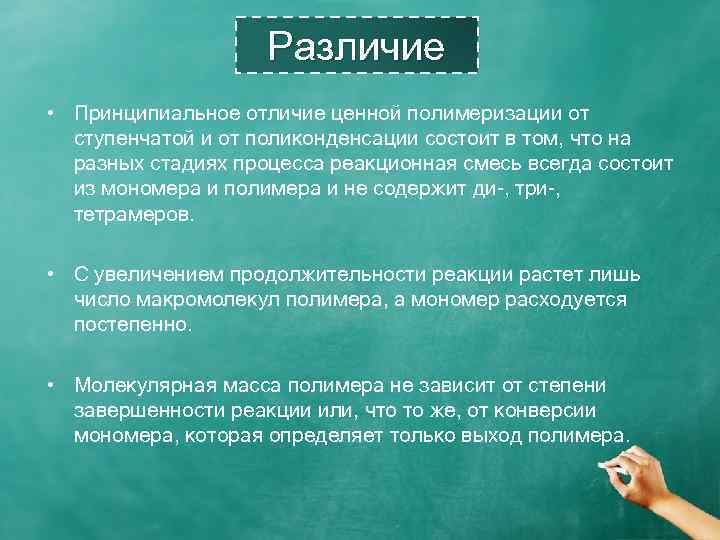 Различие

• Принципиальное отличие ценной полимеризации от ступенчатой и от поликонденсации состоит в том, что на разных стадиях процесса реакционная смесь всегда состоит из мономера и полимера и не содержит ди-, три-, тетрамеров.

• С увеличением продолжительности реакции растет лишь число макромолекул полимера, а мономер расходуется постепенно.

• Молекулярная масса полимера не зависит от степени завершенности реакции или, что то же, от конверсии мономера, которая определяет только выход полимера.